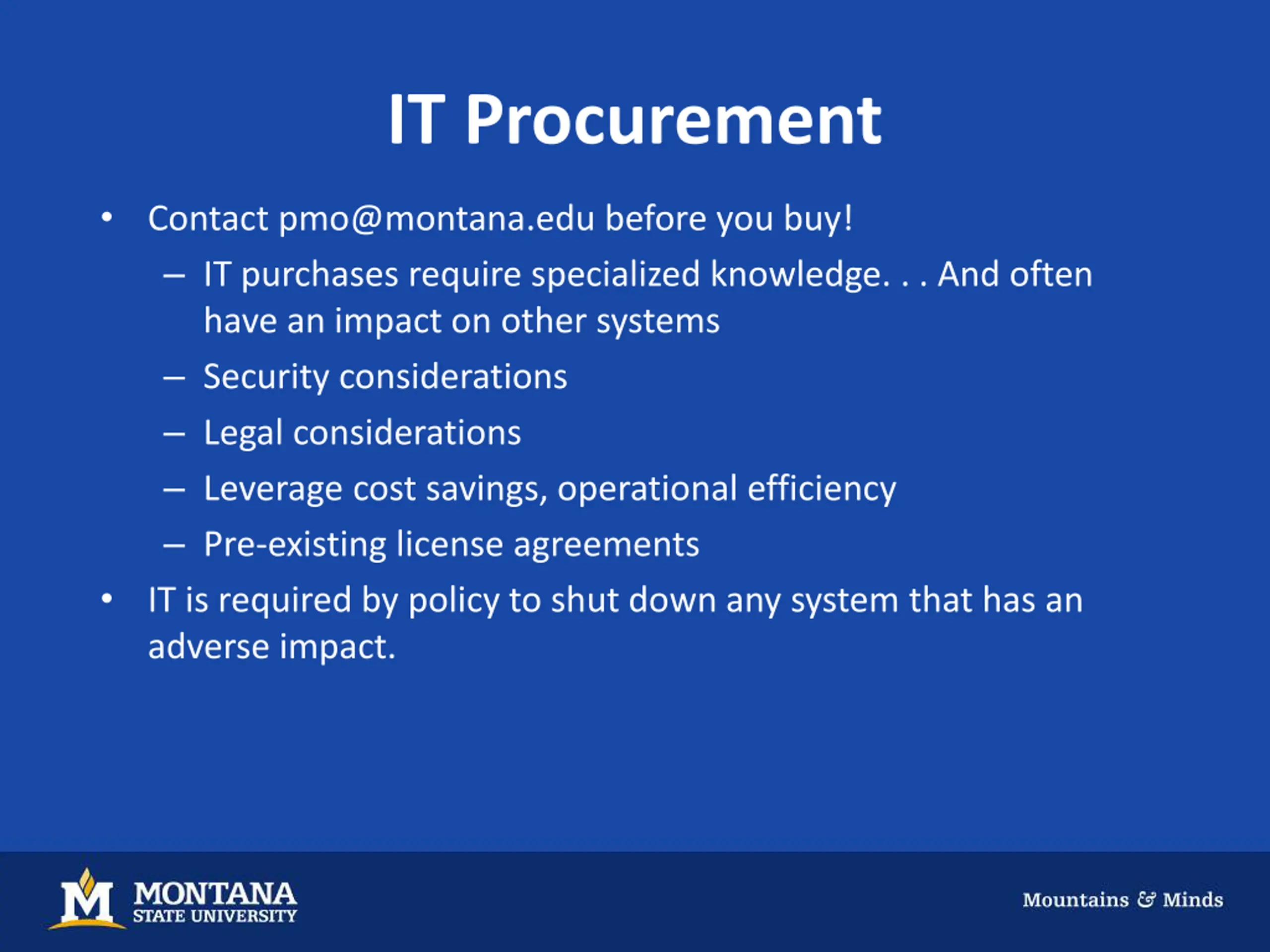 IT Procurement

• Contact pmo@montana.edu before you buy!
  – IT purchases require specialized knowledge. . . And often have an impact on other systems
  – Security considerations
  – Legal considerations
  – Leverage cost savings, operational efficiency
  – Pre-existing license agreements
• IT is required by policy to shut down any system that has an adverse impact.

M MONTANA STATE UNIVERSITY

Mountains & Minds